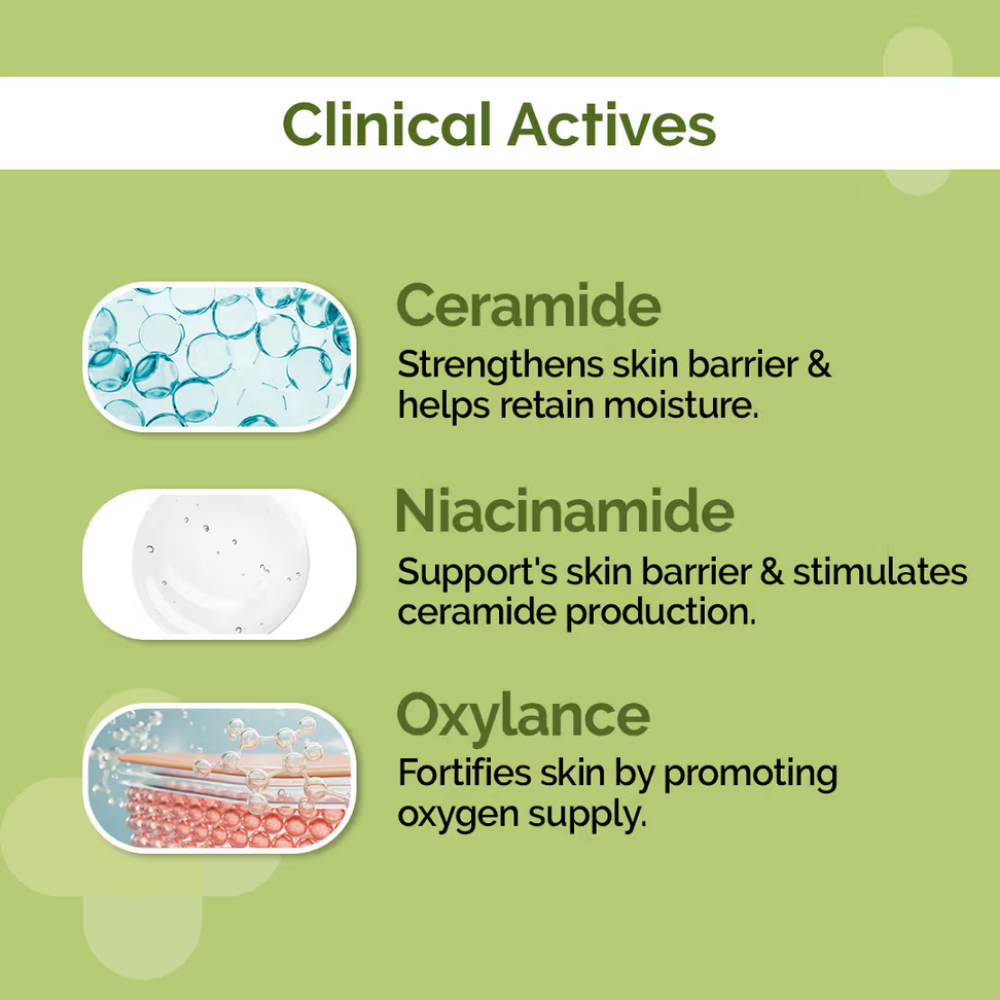 Clinical Actives

Ceramide
Strengthens skin barrier & helps retain moisture.

Niacinamide
Support's skin barrier & stimulates ceramide production.

Oxylance
Fortifies skin by promoting oxygen supply.